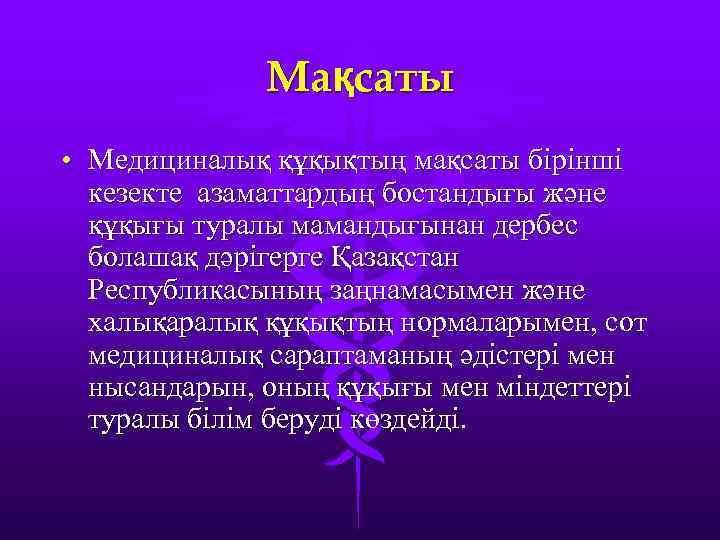 Мақсаты

• Медициналық құқықтың мақсаты бірінші кезекте азаматтардың бостандығы және құқығы туралы мамандығынан дербес болашақ дәрігерге Қазақстан Республикасының заңнамасымен және халықаралық құқықтың нормаларымен, сот медициналық сараптаманың әдістері мен нысандарын, оның құқығы мен міндеттері туралы білім беруді көздейді.